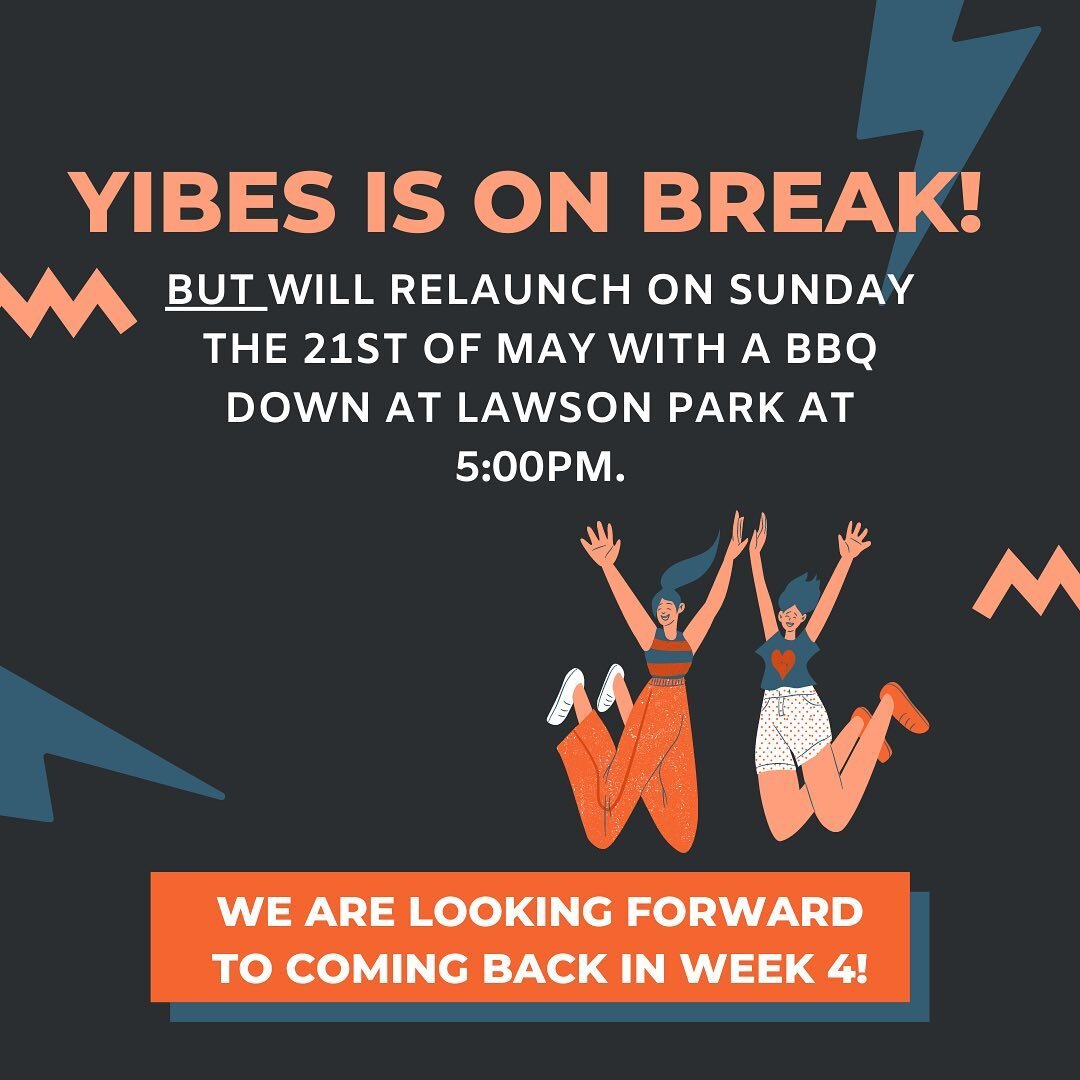 YIBES IS ON BREAK!

BUT WILL RELAUNCH ON SUNDAY THE 21ST OF MAY WITH A BBQ DOWN AT LAWSON PARK AT 5:00PM.

WE ARE LOOKING FORWARD TO COMING BACK IN WEEK 4!